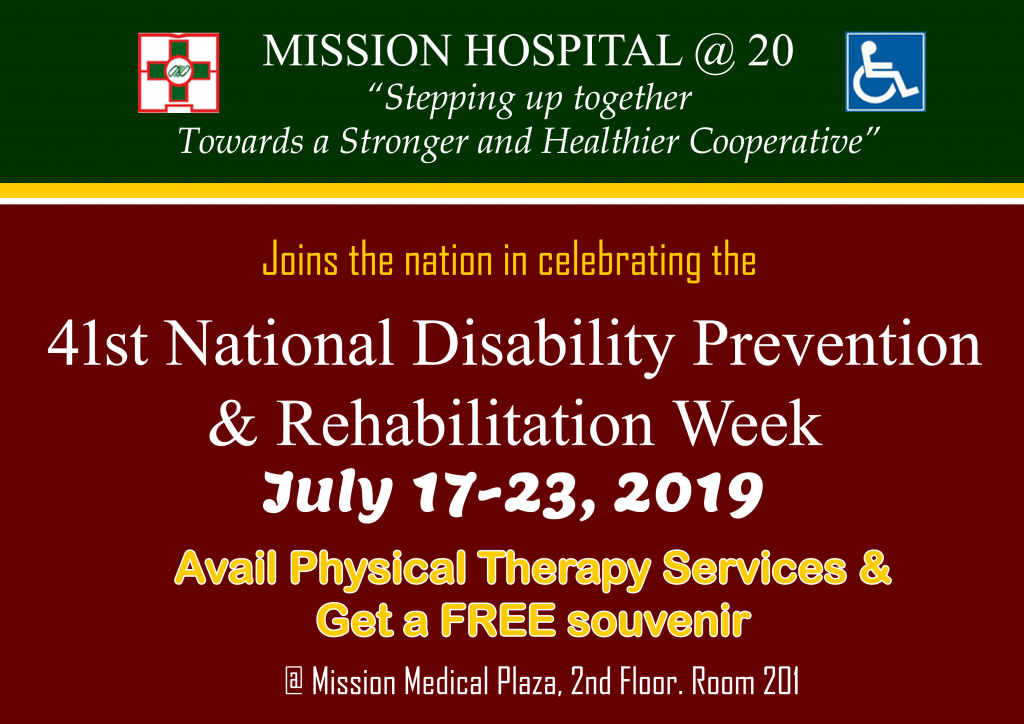 MISSION HOSPITAL @ 20
"Stepping up together
Towards a Stronger and Healthier Cooperative"

Joins the nation in celebrating the

41st National Disability Prevention & Rehabilitation Week

July 17-23, 2019

Avail Physical Therapy Services & Get a FREE souvenir

@ Mission Medical Plaza, 2nd Floor. Room 201